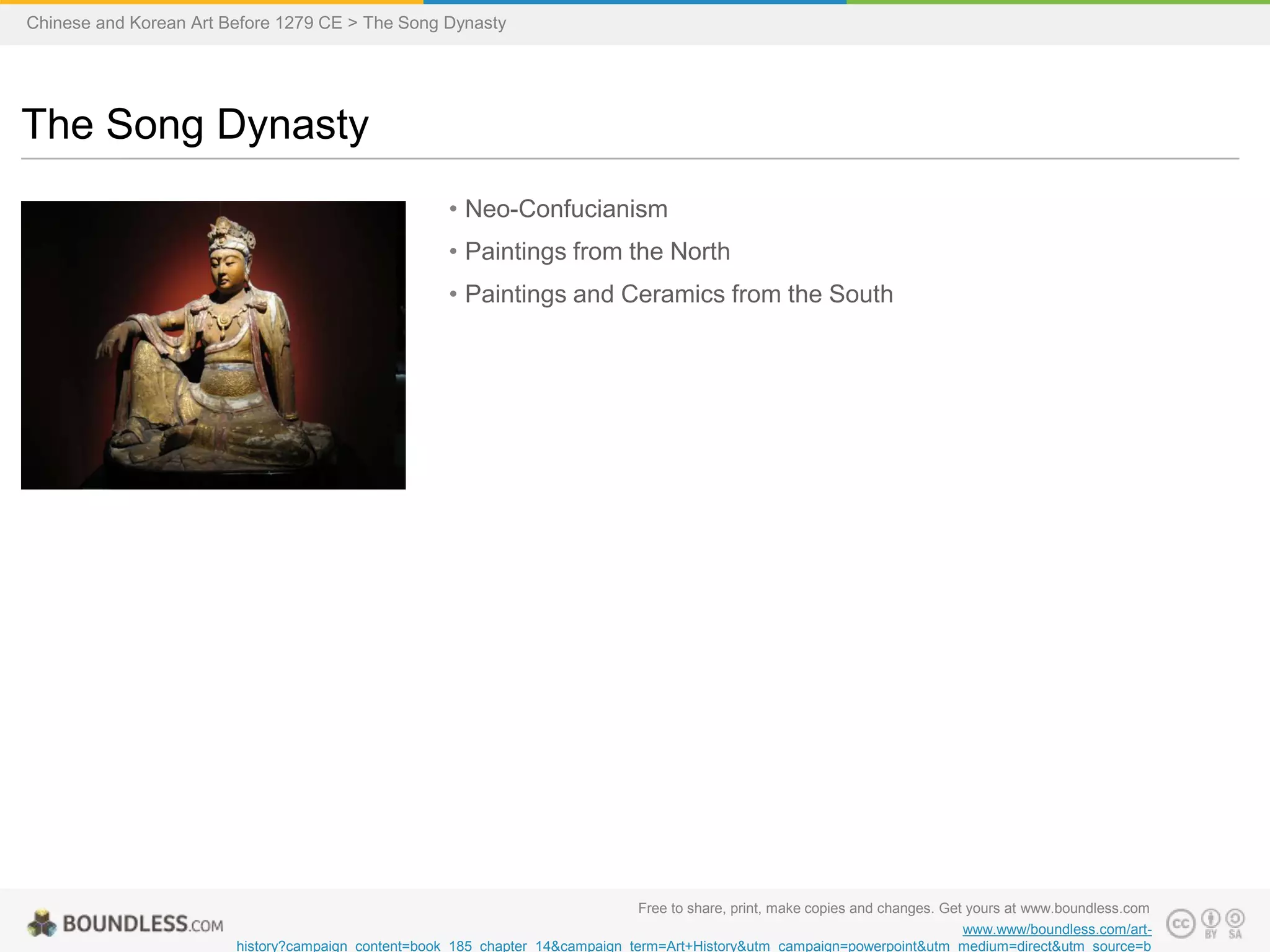 Chinese and Korean Art Before 1279 CE > The Song Dynasty

The Song Dynasty

• Neo-Confucianism
• Paintings from the North
• Paintings and Ceramics from the South

BOUNDLESS.COM

Free to share, print, make copies and changes. Get yours at www.boundless.com

www.www/boundless.com/art-history?campaign_content=book_185_chapter_14&campaign_term=Art+History&utm_campaign=powerpoint&utm_medium=direct&utm_source=b

cc BY SA